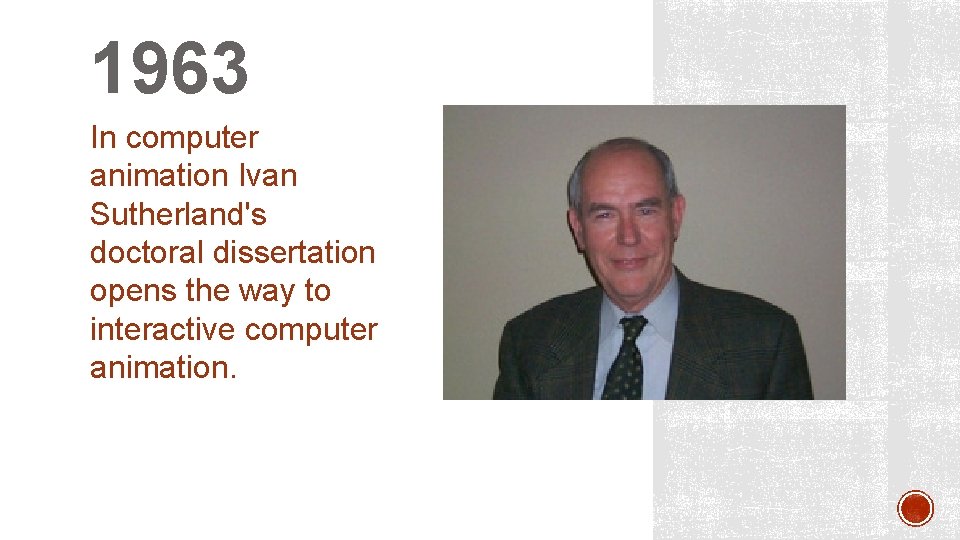 1963

In computer animation Ivan Sutherland's doctoral dissertation opens the way to interactive computer animation.